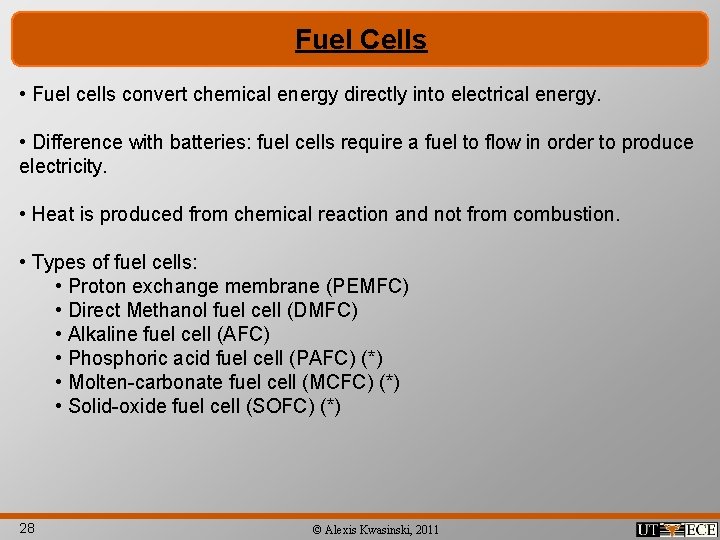 Fuel Cells

• Fuel cells convert chemical energy directly into electrical energy.

• Difference with batteries: fuel cells require a fuel to flow in order to produce electricity.

• Heat is produced from chemical reaction and not from combustion.

• Types of fuel cells:
• Proton exchange membrane (PEMFC)
• Direct Methanol fuel cell (DMFC)
• Alkaline fuel cell (AFC)
• Phosphoric acid fuel cell (PAFC) (*)
• Molten-carbonate fuel cell (MCFC) (*)
• Solid-oxide fuel cell (SOFC) (*)

28

© Alexis Kwasinski, 2011

UT ECE